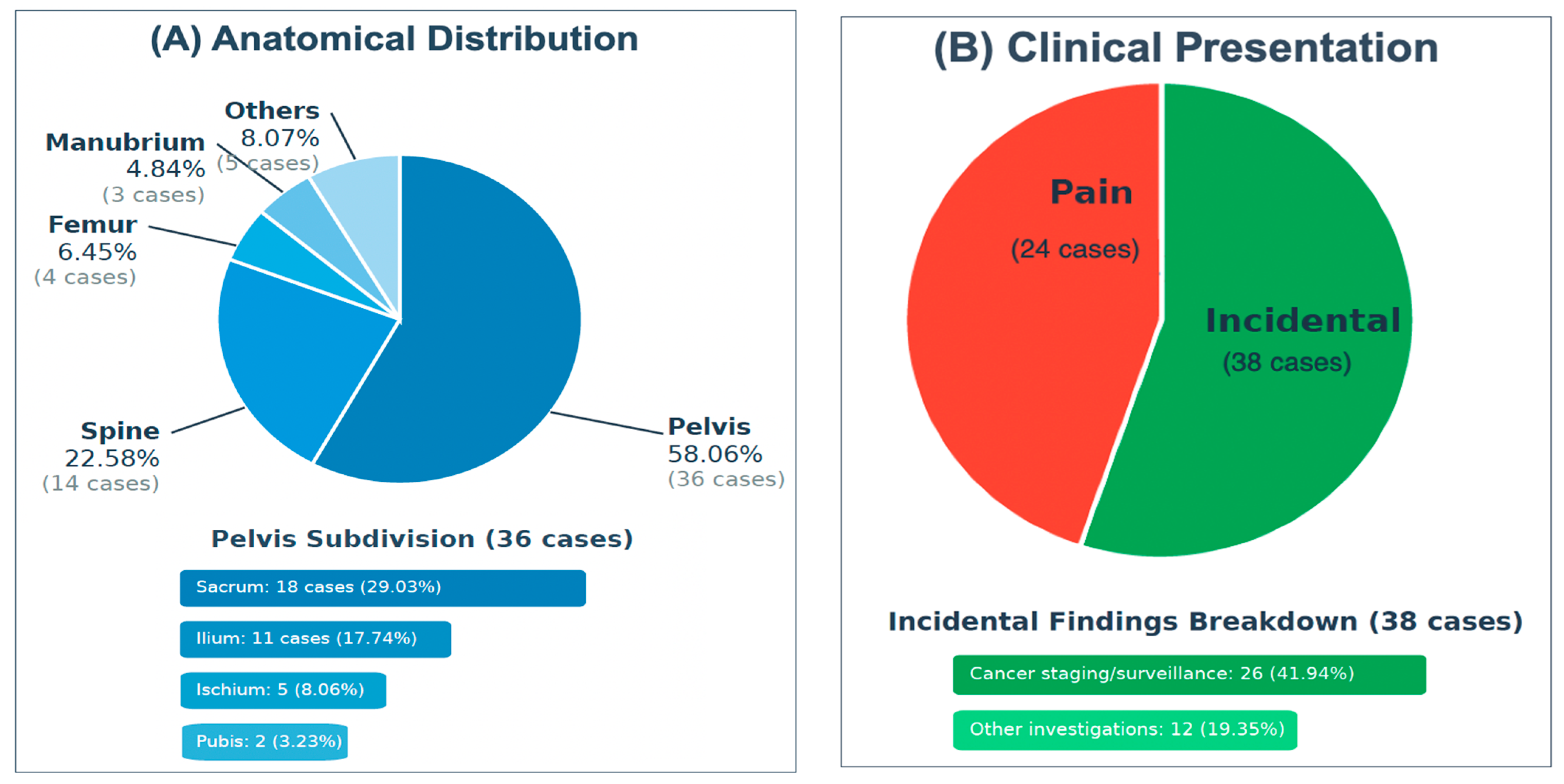 (A) Anatomical Distribution

Others
8.07%
(5 cases)

Manubrium
4.84%
(3 cases)

Femur
6.45%
(4 cases)

Spine
22.58%
(14 cases)

Pelvis
58.06%
(36 cases)

Pelvis Subdivision (36 cases)

Sacrum: 18 cases (29.03%)

Ilium: 11 cases (17.74%)

Ischium: 5 (8.06%)

Pubis: 2 (3.23%)

(B) Clinical Presentation

Pain
(24 cases)

Incidental
(38 cases)

Incidental Findings Breakdown (38 cases)

Cancer staging/surveillance: 26 (41.94%)

Other investigations: 12 (19.35%)